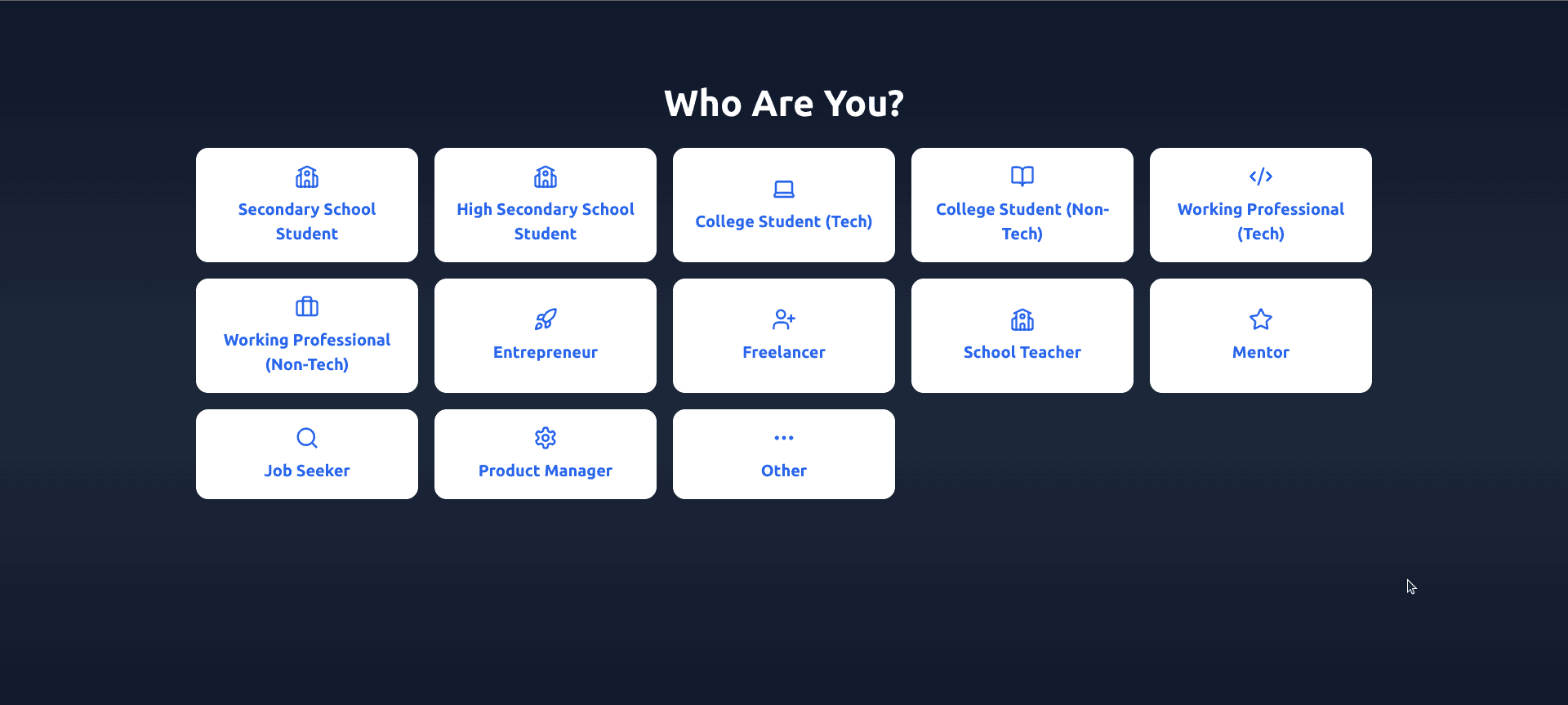 Who Are You?

Secondary School Student

High Secondary School Student

College Student (Tech)

College Student (Non-Tech)

Working Professional (Tech)

Working Professional (Non-Tech)

Entrepreneur

Freelancer

School Teacher

Mentor

Job Seeker

Product Manager

Other